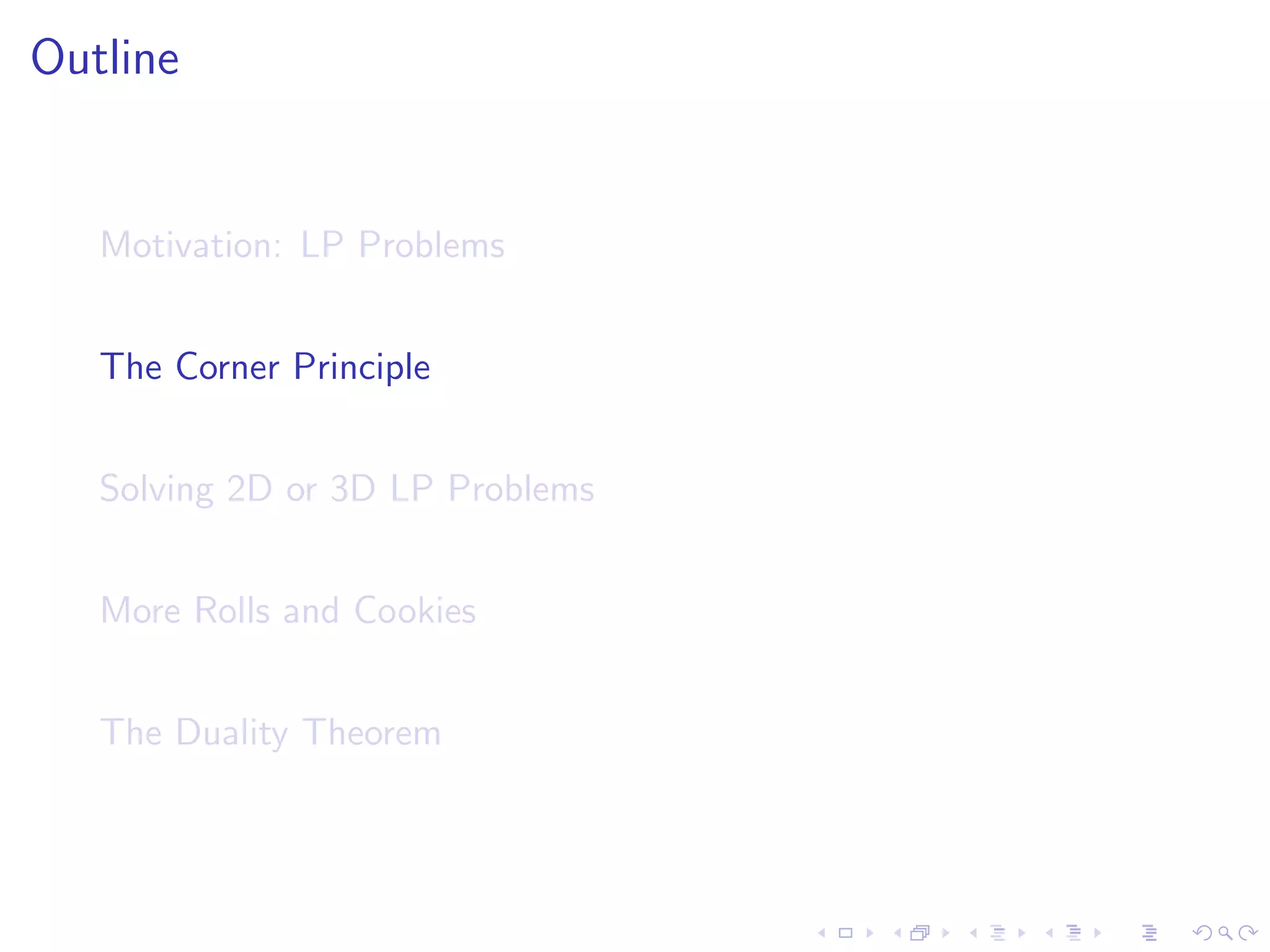 Outline

Motivation: LP Problems

The Corner Principle

Solving 2D or 3D LP Problems

More Rolls and Cookies

The Duality Theorem